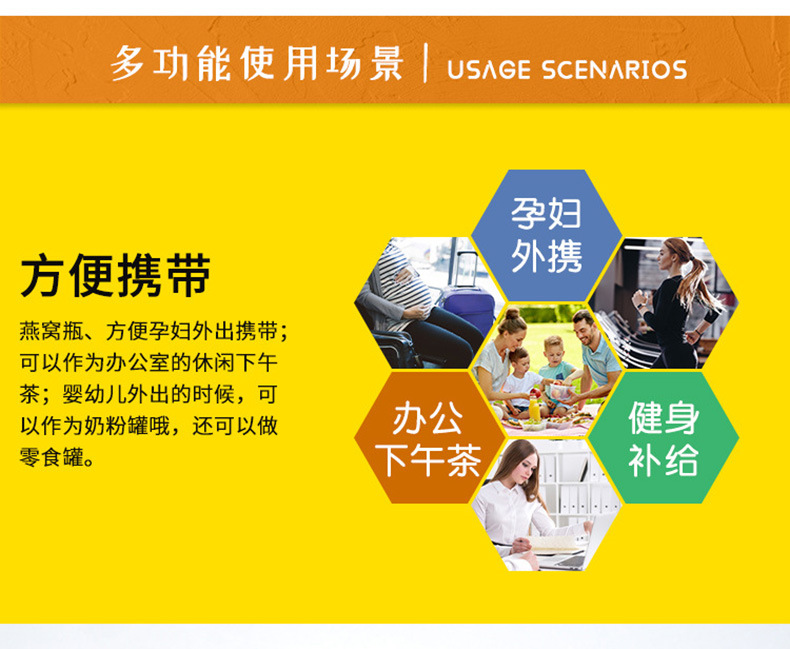 多功能使用场景 | USAGE SCENARIOS

方便携带

燕窝瓶、方便孕妇外出携带；可以作为办公室的休闲下午茶；婴幼儿外出的时候，可以作为奶粉罐哦，还可以做零食罐。

孕妇外携

办公下午茶

健身补给